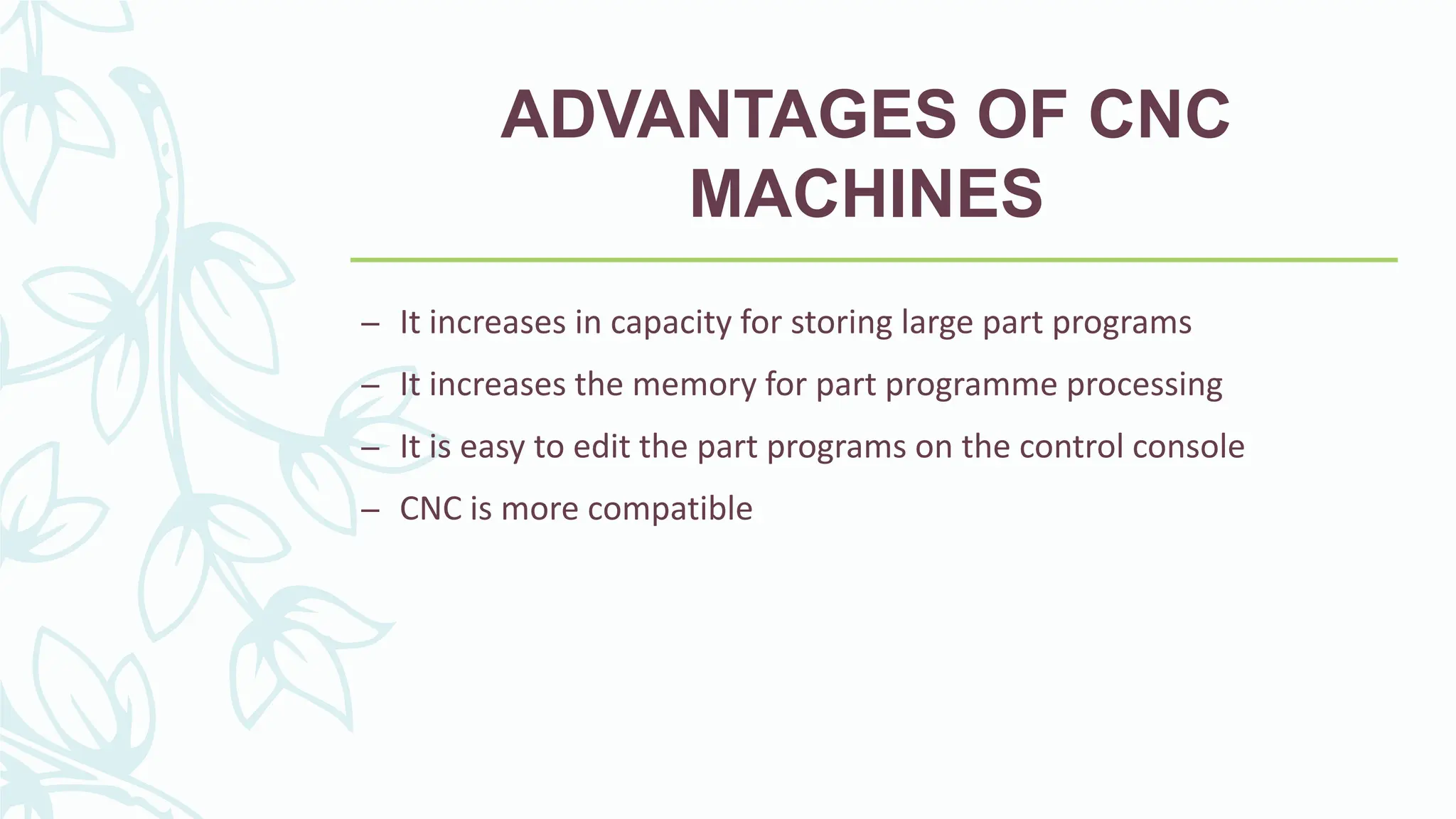 ADVANTAGES OF CNC MACHINES

– It increases in capacity for storing large part programs

– It increases the memory for part programme processing

– It is easy to edit the part programs on the control console

– CNC is more compatible